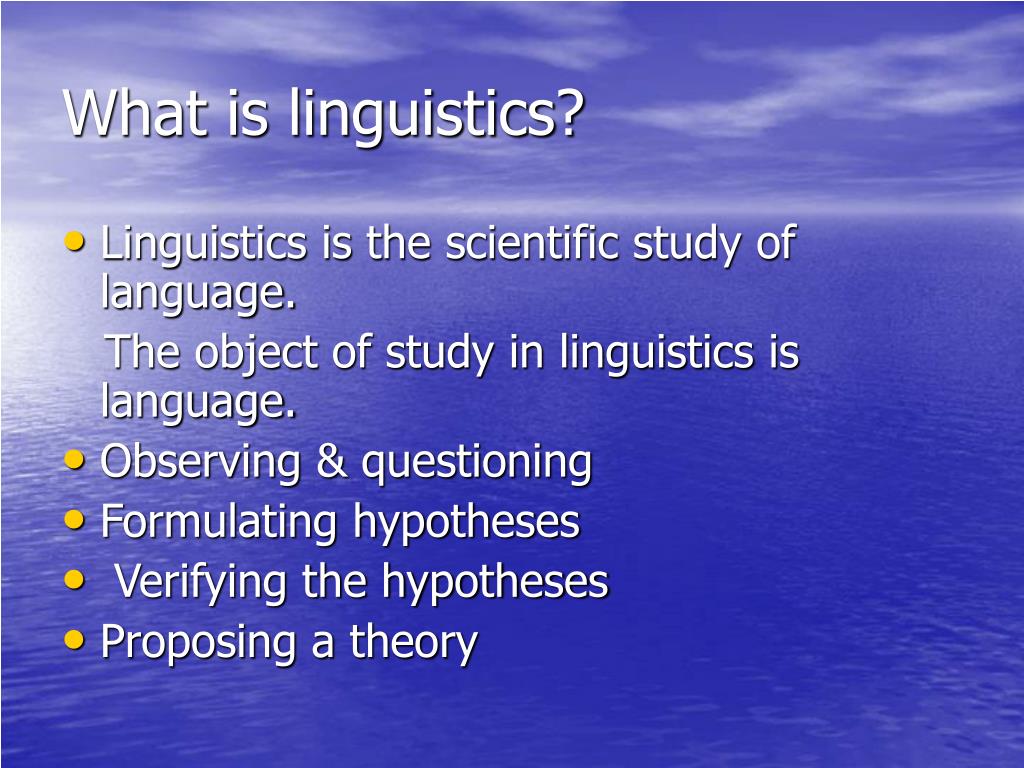 What is linguistics?

• Linguistics is the scientific study of language.
The object of study in linguistics is language.
• Observing & questioning
• Formulating hypotheses
• Verifying the hypotheses
• Proposing a theory